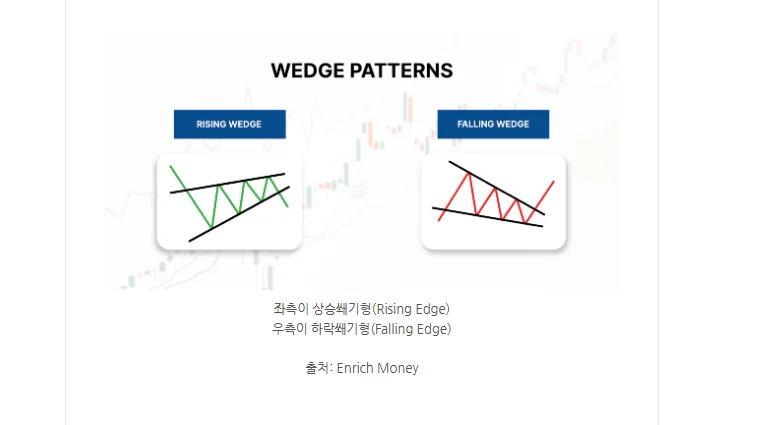 WEDGE PATTERNS

RISING WEDGE

FALLING WEDGE

좌측이 상승쐐기형(Rising Edge)
우측이 하락쐐기형(Falling Edge)

출처: Enrich Money